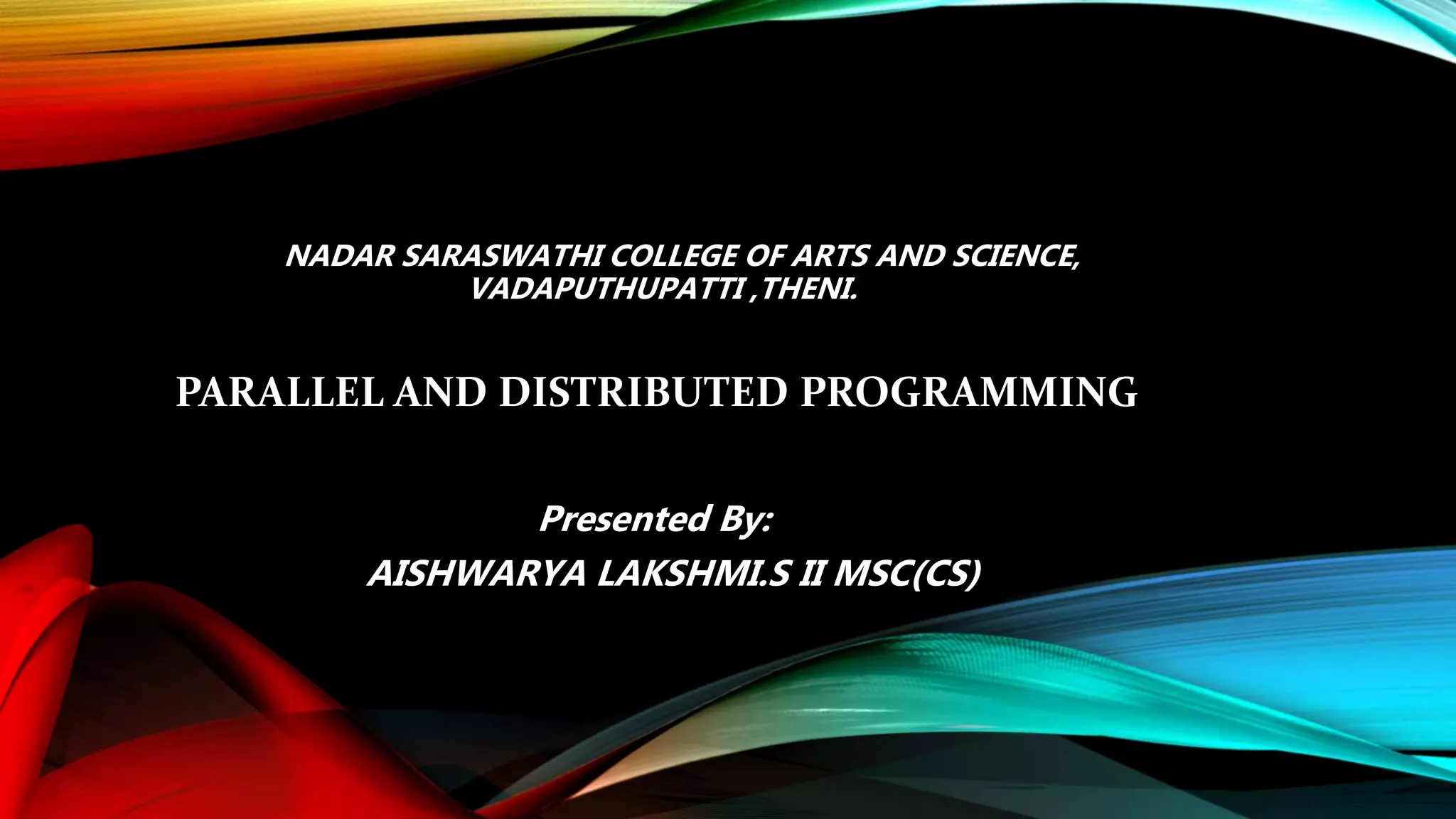 NADAR SARASWATHI COLLEGE OF ARTS AND SCIENCE, VADAPUTHUPATTI ,THENI.

PARALLEL AND DISTRIBUTED PROGRAMMING

Presented By:

AISHWARYA LAKSHMI.S II MSC(CS)